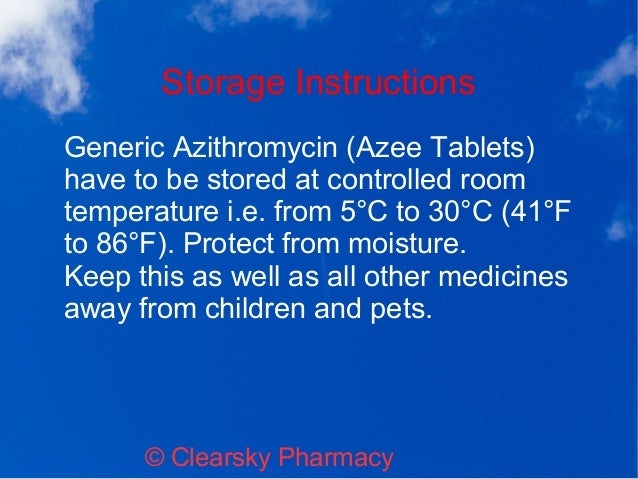 Storage Instructions

Generic Azithromycin (Azee Tablets) have to be stored at controlled room temperature i.e. from 5°C to 30°C (41°F to 86°F). Protect from moisture.
Keep this as well as all other medicines away from children and pets.

© Clearsky Pharmacy